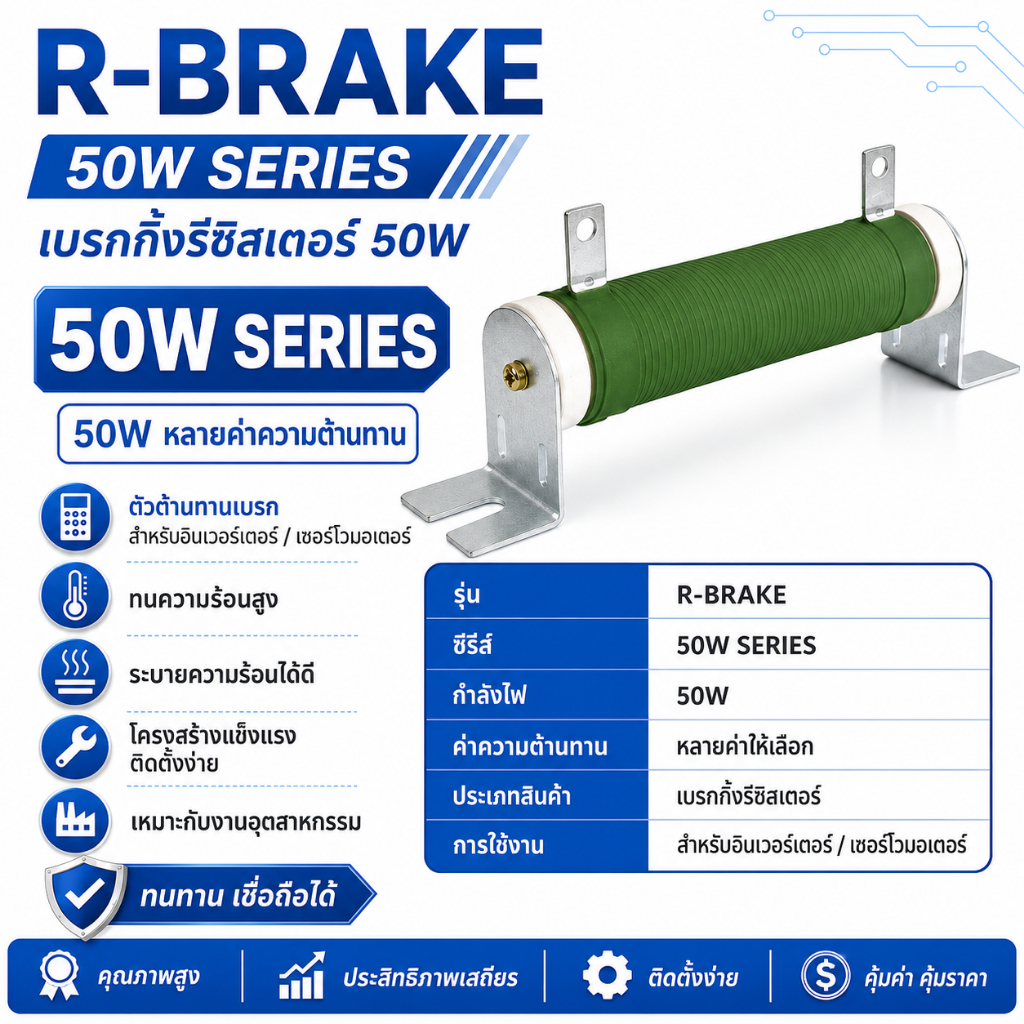 R-BRAKE

50W SERIES

เบรกกิ้งรีซิสเตอร์ 50W

50W SERIES

50W หลายค่าความต้านทาน

ตัวต้านทานเบรก
สำหรับอินเวอร์เตอร์ / เซอร์โวมอเตอร์

ทนความร้อนสูง

ระบายความร้อนได้ดี

โครงสร้างแข็งแรง
ติดตั้งง่าย

เหมาะกับงานอุตสาหกรรม

ทนทาน เชื่อถือได้

| รุ่น | R-BRAKE |
|---|---|
| ซีรีส์ | 50W SERIES |
| กำลังไฟ | 50W |
| ค่าความต้านทาน | หลายค่าให้เลือก |
| ประเภทสินค้า | เบรกกิ้งรีซิสเตอร์ |
| การใช้งาน | สำหรับอินเวอร์เตอร์ / เซอร์โวมอเตอร์ |

คุณภาพสูง

ประสิทธิภาพเสถียร

ติดตั้งง่าย

คุ้มค่า คุ้มราคา